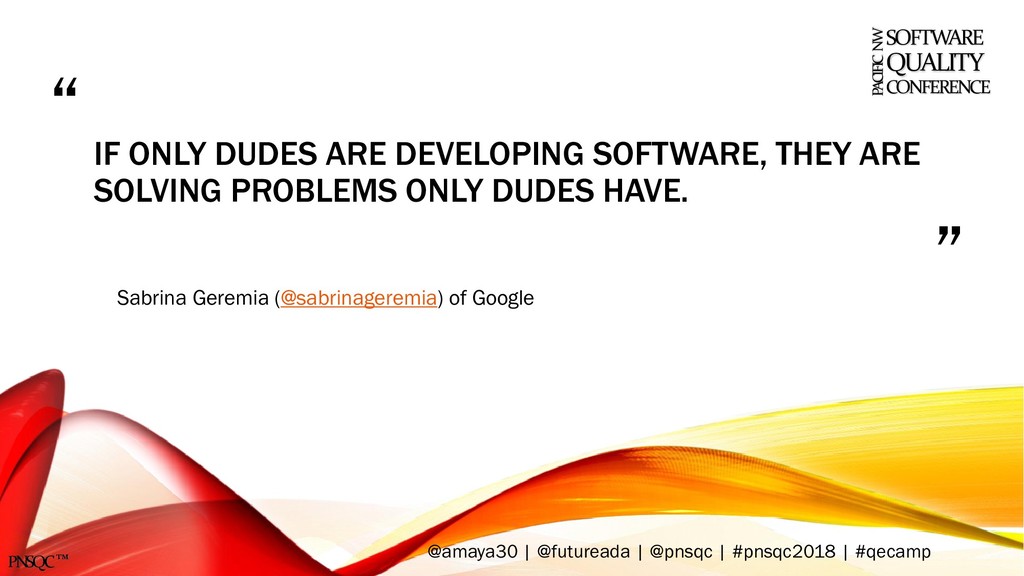 PACIFIC NW SOFTWARE QUALITY CONFERENCE

“

IF ONLY DUDES ARE DEVELOPING SOFTWARE, THEY ARE SOLVING PROBLEMS ONLY DUDES HAVE.

”

Sabrina Geremia (@sabrinageremia) of Google

PNSQC™

@amaya30 | @futureada | @pnsqc | #pnsqc2018 | #qecamp